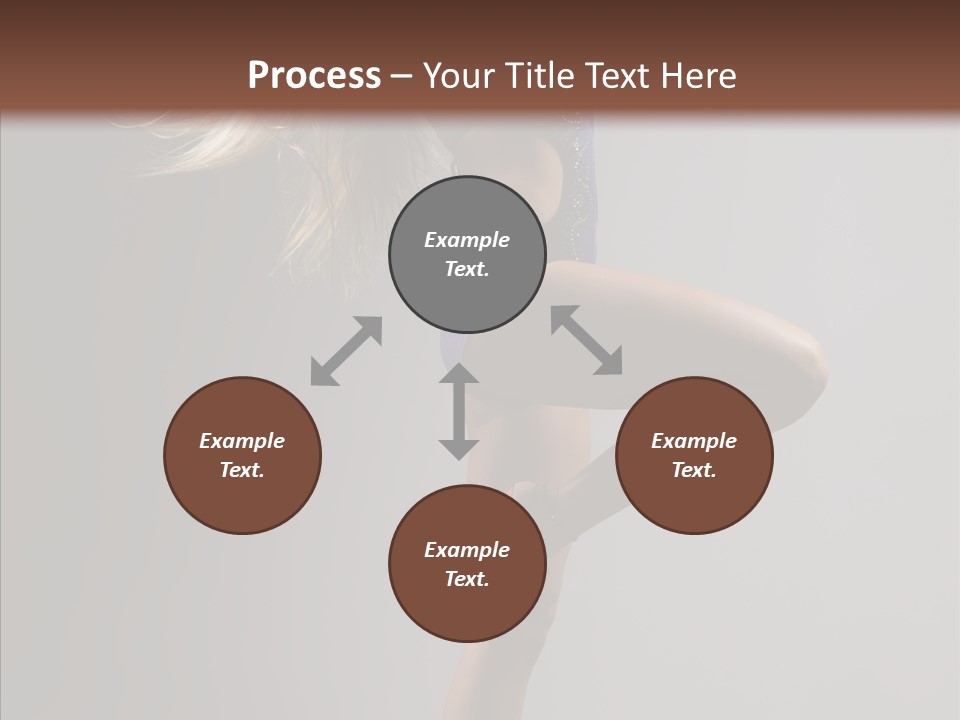 Process – Your Title Text Here

Example Text.

Example Text.

Example Text.

Example Text.